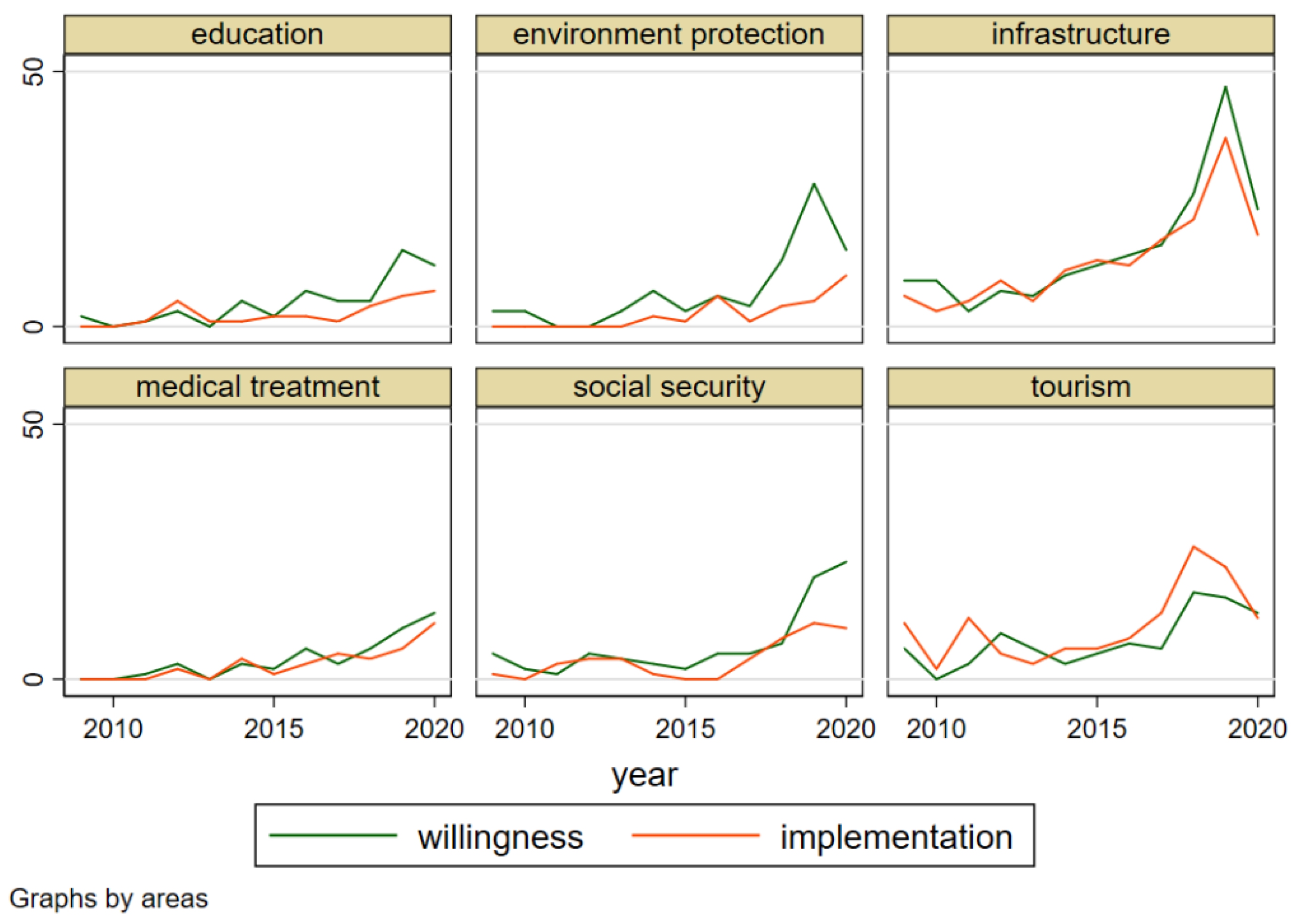 education

environment protection

infrastructure

50

0

medical treatment

social security

tourism

50

0

2010 2015 2020

2010 2015 2020

2010 2015 2020

year

willingness implementation

Graphs by areas